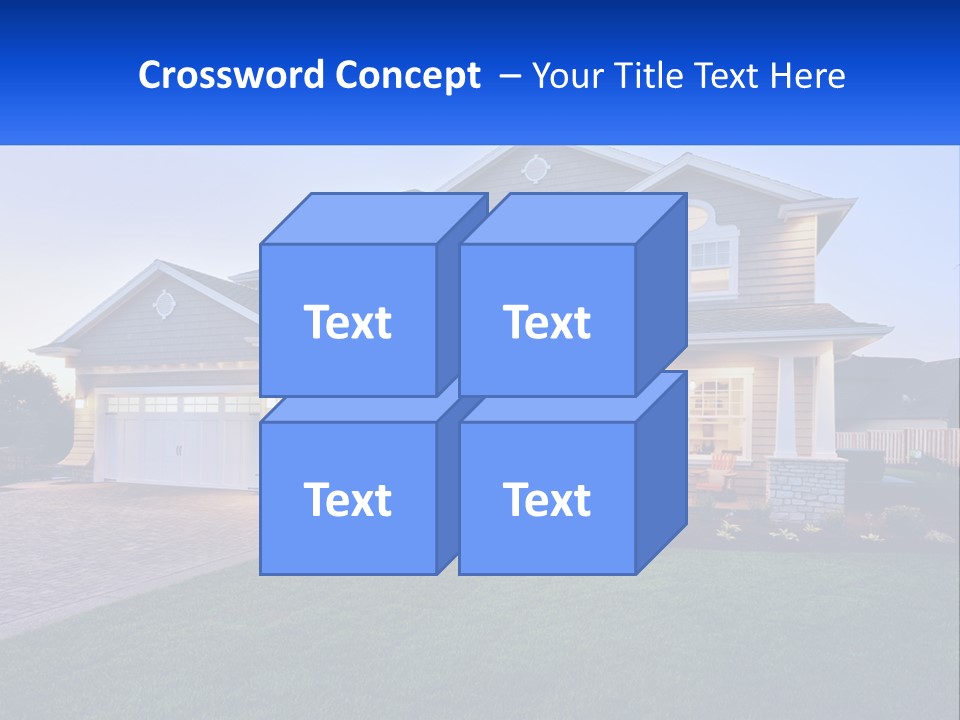 Crossword Concept – Your Title Text Here

Text

Text

Text

Text